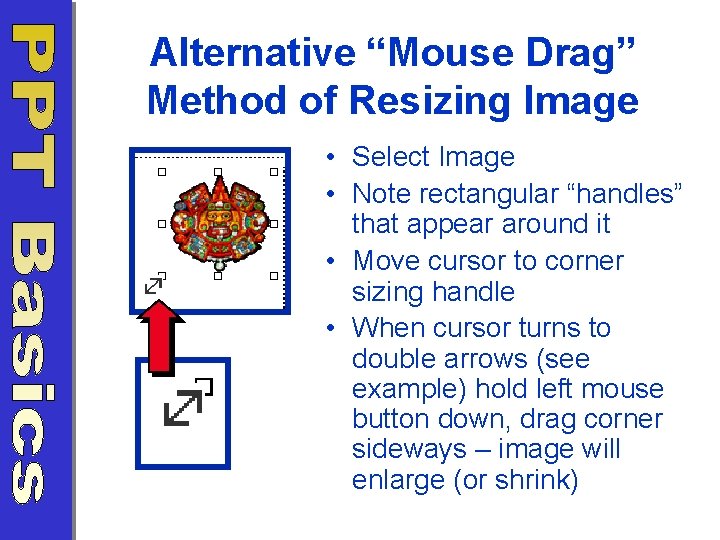 PPT Basics

Alternative “Mouse Drag” Method of Resizing Image

• Select Image
• Note rectangular “handles” that appear around it
• Move cursor to corner sizing handle
• When cursor turns to double arrows (see example) hold left mouse button down, drag corner sideways – image will enlarge (or shrink)